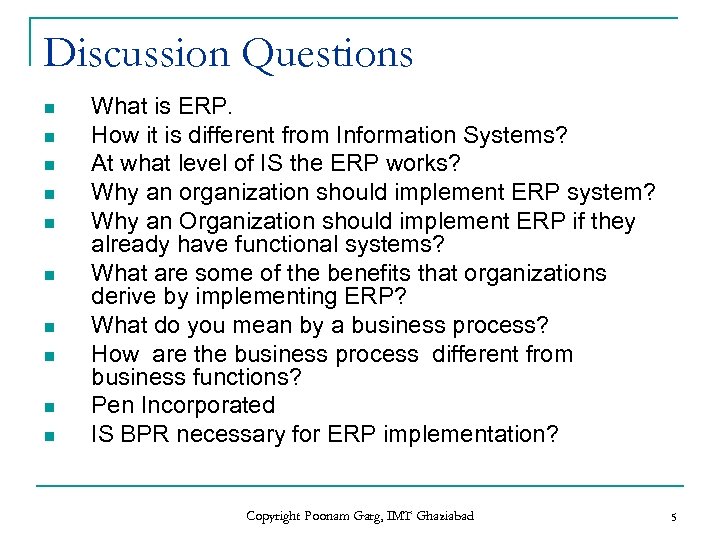 Discussion Questions

- What is ERP.
- How it is different from Information Systems?
- At what level of IS the ERP works?
- Why an organization should implement ERP system?
- Why an Organization should implement ERP if they already have functional systems?
- What are some of the benefits that organizations derive by implementing ERP?
- What do you mean by a business process?
- How are the business process different from business functions?
- Pen Incorporated
- IS BPR necessary for ERP implementation?

Copyright Poonam Garg, IMT Ghaziabad

5